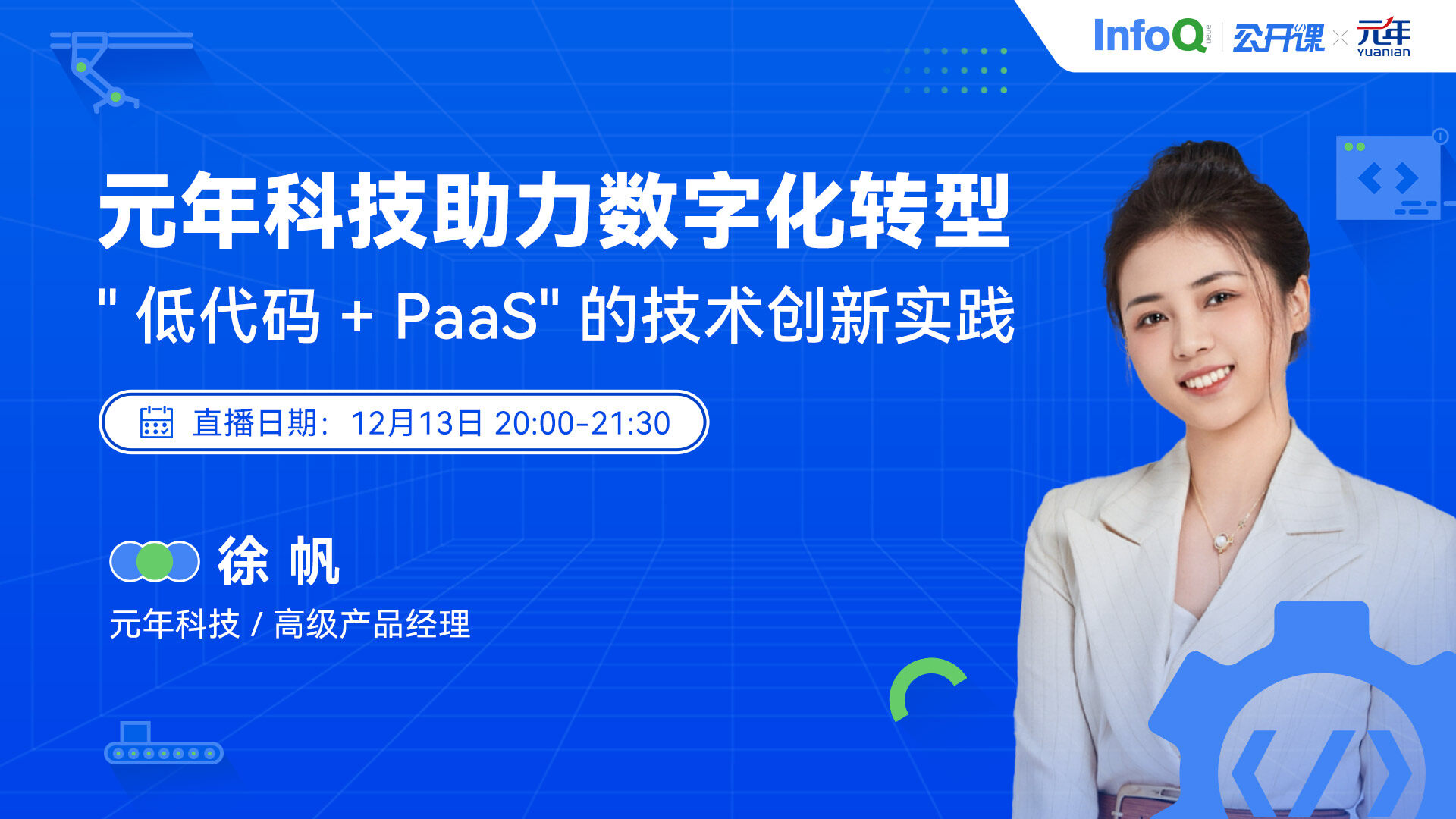 InfoQ 公开课 × 元年 Yuanian

元年科技助力数字化转型

" 低代码 + PaaS" 的技术创新实践

直播日期：12月13日 20:00-21:30

徐 帆

元年科技 / 高级产品经理